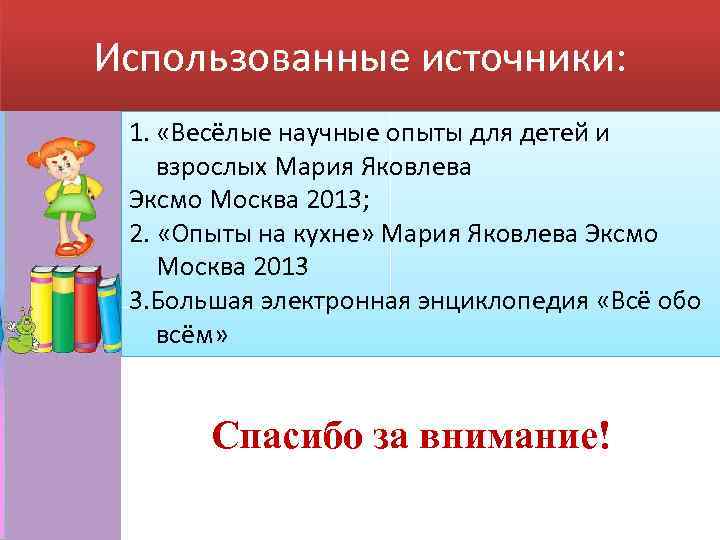 Использованные источники:

1. «Весёлые научные опыты для детей и взрослых Мария Яковлева
Эксмо Москва 2013;
2. «Опыты на кухне» Мария Яковлева Эксмо Москва 2013
3.Большая электронная энциклопедия «Всё обо всём»

Спасибо за внимание!